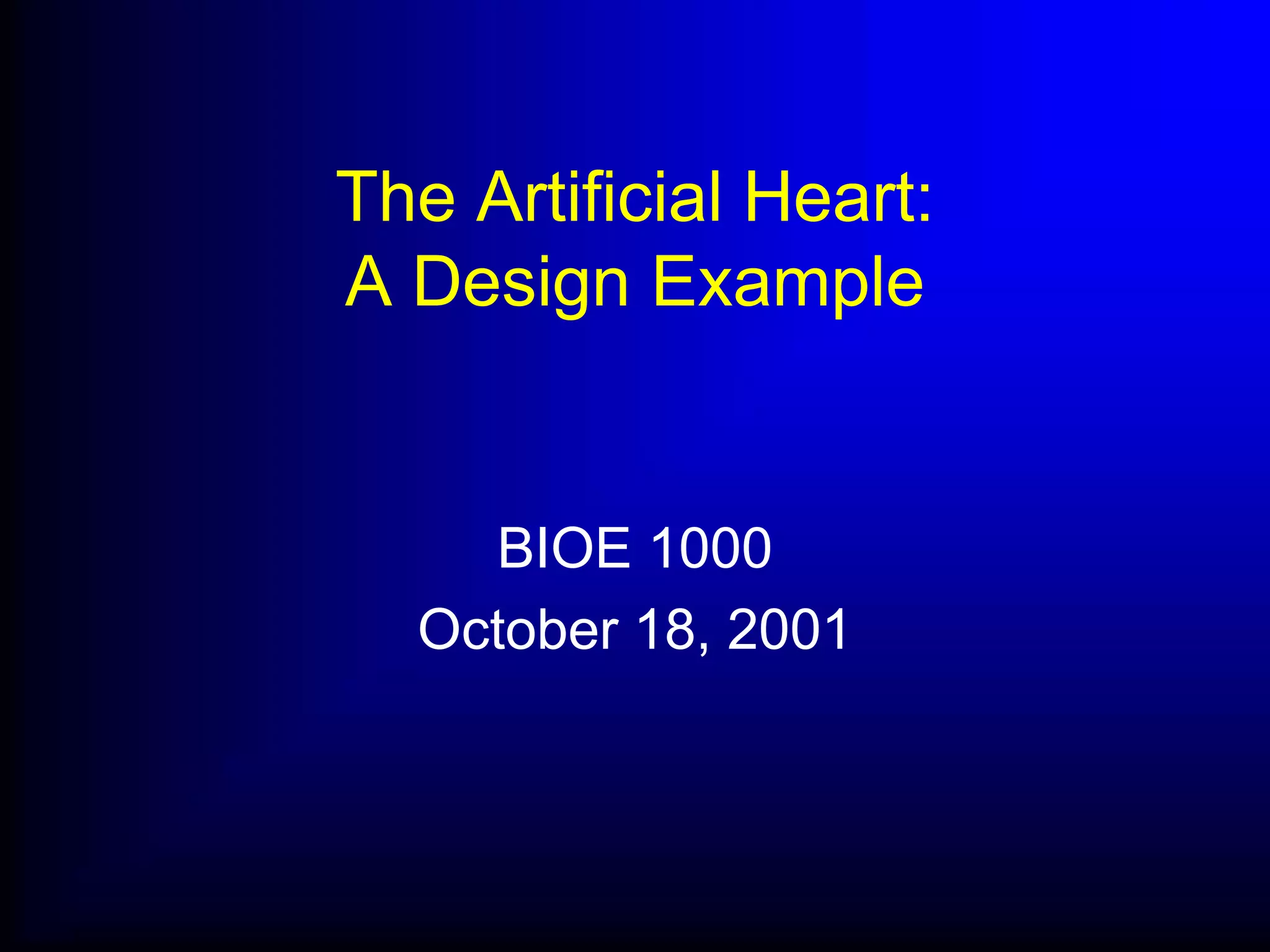 The Artificial Heart:
A Design Example

BIOE 1000
October 18, 2001